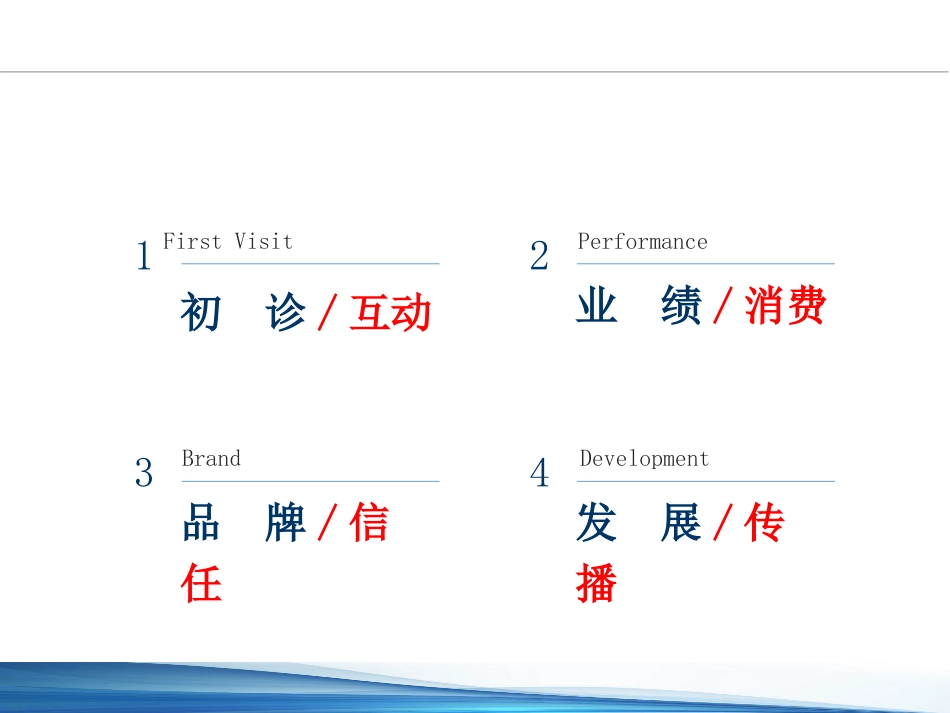 1 First Visit

初　诊／互动

2 Performance

业　绩／消费

3 Brand

品　牌／信任

4 Development

发　展／传播